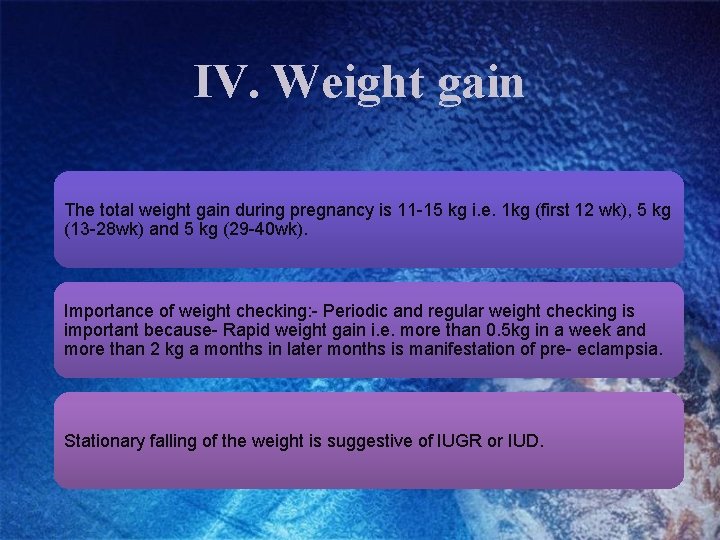 IV. Weight gain

The total weight gain during pregnancy is 11-15 kg i.e. 1kg (first 12 wk), 5 kg (13-28wk) and 5 kg (29-40wk).

Importance of weight checking:- Periodic and regular weight checking is important because- Rapid weight gain i.e. more than 0.5kg in a week and more than 2 kg a months in later months is manifestation of pre- eclampsia.

Stationary falling of the weight is suggestive of IUGR or IUD.